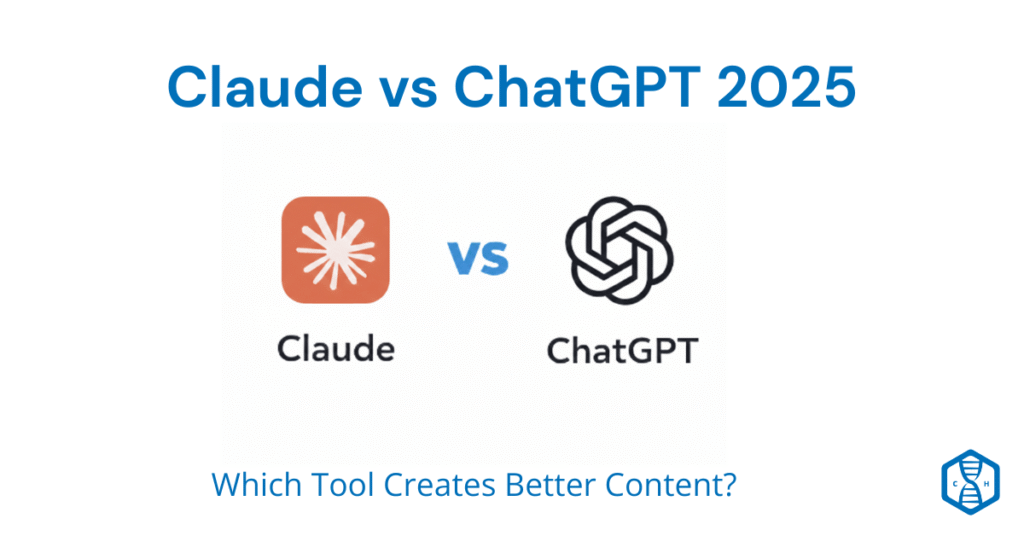 Claude vs ChatGPT 2025

Claude

vs

ChatGPT

Which Tool Creates Better Content?

C H